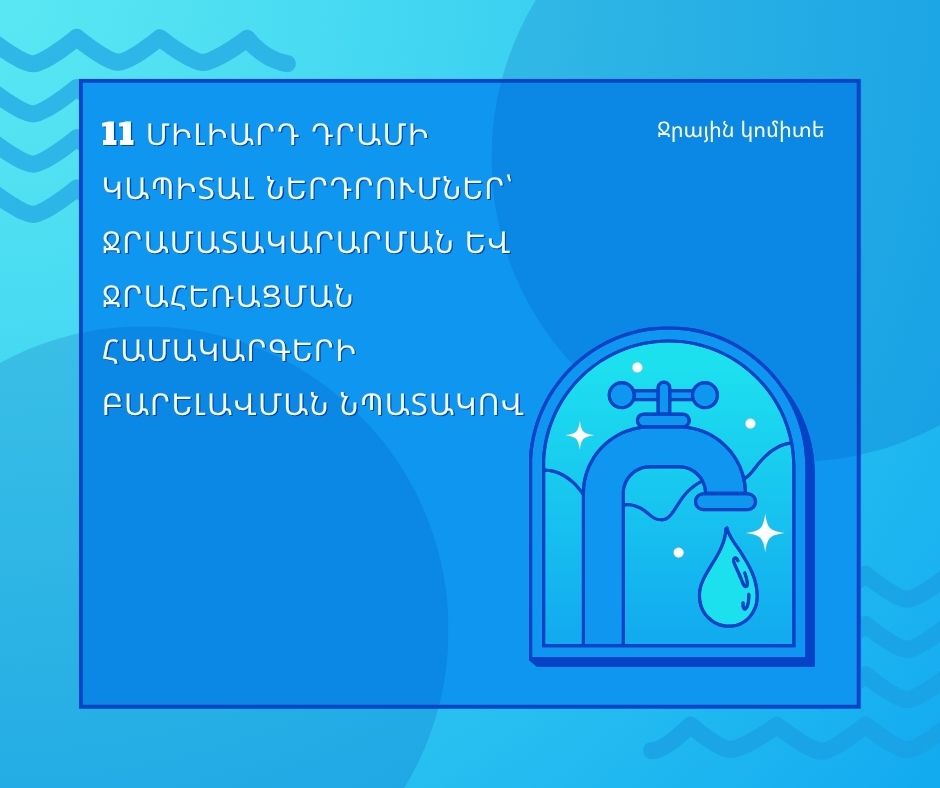 11 ՄԻԼԻԱՐԴ ԴՐԱՄԻ ԿԱՊԻՏԱԼ ՆԵՐԴՐՈՒՄՆԵՐ՝ ՋՐԱՄԱՏԱԿԱՐԱՐՄԱՆ ԵՎ ՋՐԱՀԵՌԱՑՄԱՆ ՀԱՄԱԿԱՐԳԵՐԻ ԲԱՐԵԼԱՎՄԱՆ ՆՊԱՏԱԿՈՎ

Ջրային կոմիտե